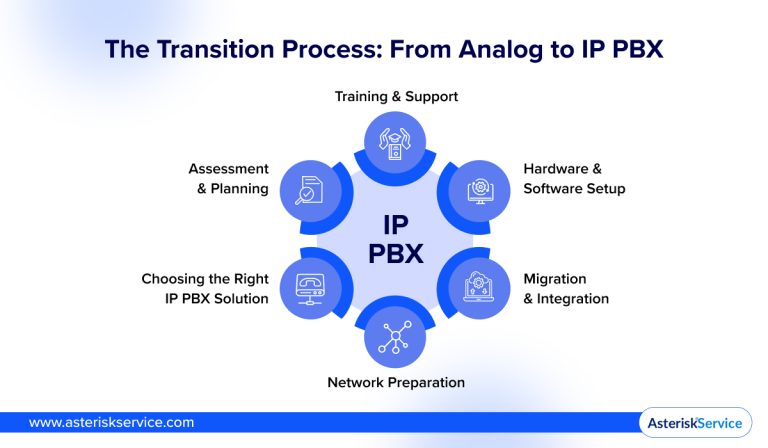 The Transition Process: From Analog to IP PBX

Training & Support

Assessment & Planning

Hardware & Software Setup

IP PBX

Choosing the Right IP PBX Solution

Migration & Integration

Network Preparation

www.asteriskservice.com

AsteriskService